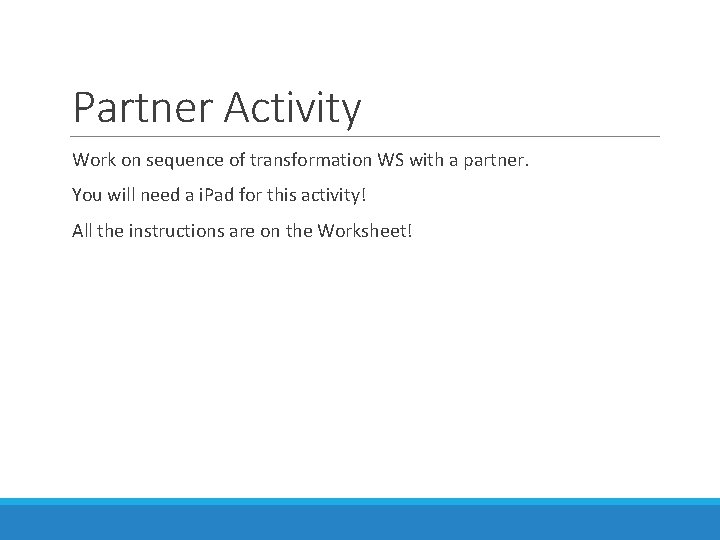 Partner Activity

Work on sequence of transformation WS with a partner.

You will need a iPad for this activity!

All the instructions are on the Worksheet!